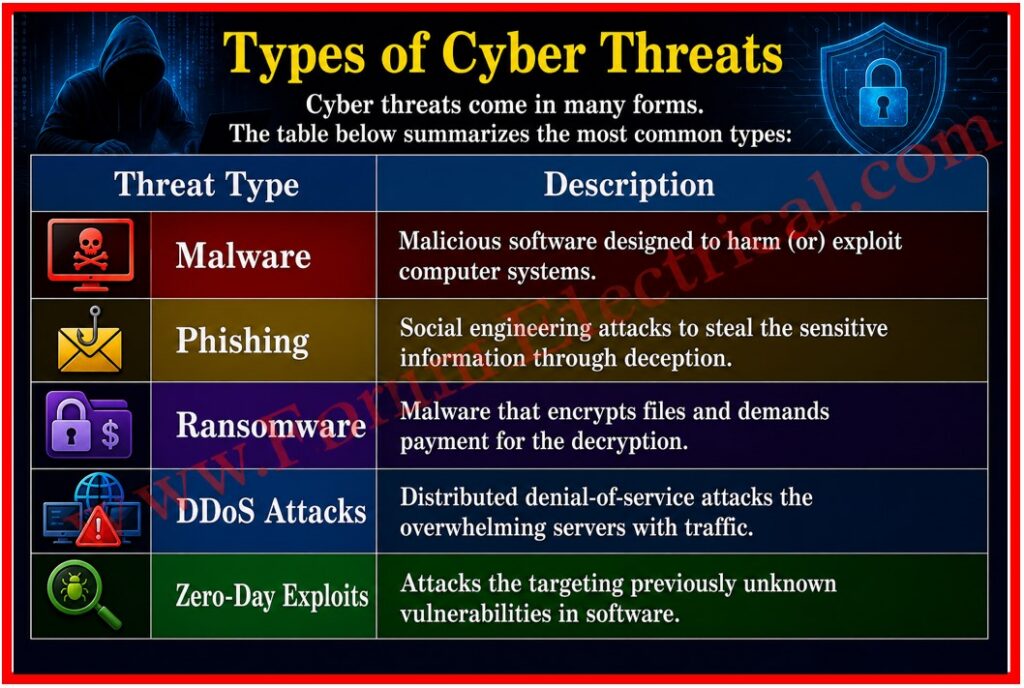 Types of Cyber Threats

Cyber threats come in many forms. The table below summarizes the most common types:

| Threat Type | Description |
|---|---|
| Malware | Malicious software designed to harm (or) exploit computer systems. |
| Phishing | Social engineering attacks to steal the sensitive information through deception. |
| Ransomware | Malware that encrypts files and demands payment for the decryption. |
| DDoS Attacks | Distributed denial-of-service attacks the overwhelming servers with traffic. |
| Zero-Day Exploits | Attacks the targeting previously unknown vulnerabilities in software. |

www.ForumElectrical.com